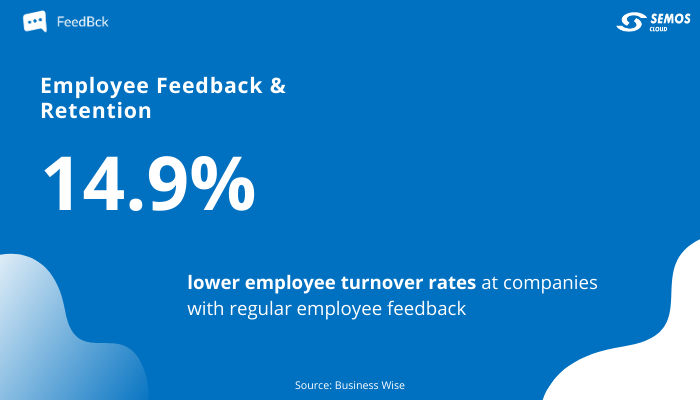 FeedBck

SEMOS CLOUD

Employee Feedback & Retention

14.9%

lower employee turnover rates at companies with regular employee feedback

Source: Business Wise